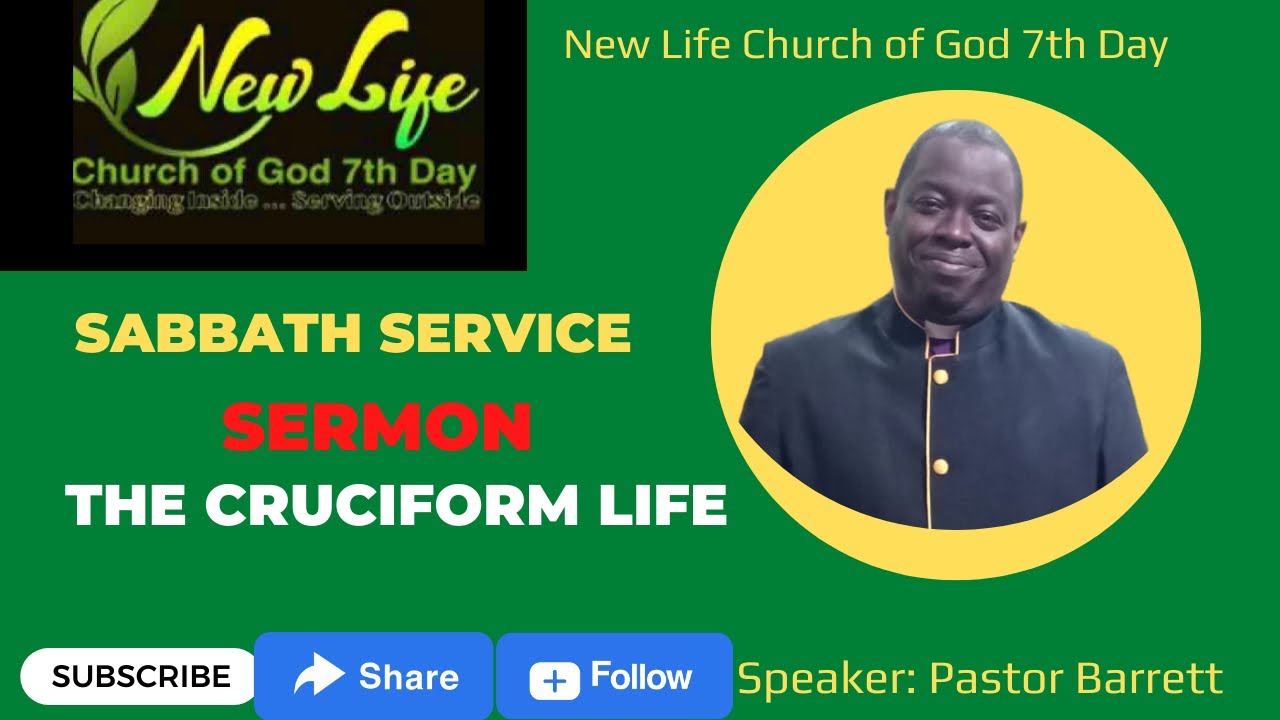 New Life
Church of God 7th Day
Changing Inside ... Serving Outside

New Life Church of God 7th Day

SABBATH SERVICE

SERMON

THE CRUCIFORM LIFE

SUBSCRIBE

Share

Follow

Speaker: Pastor Barrett